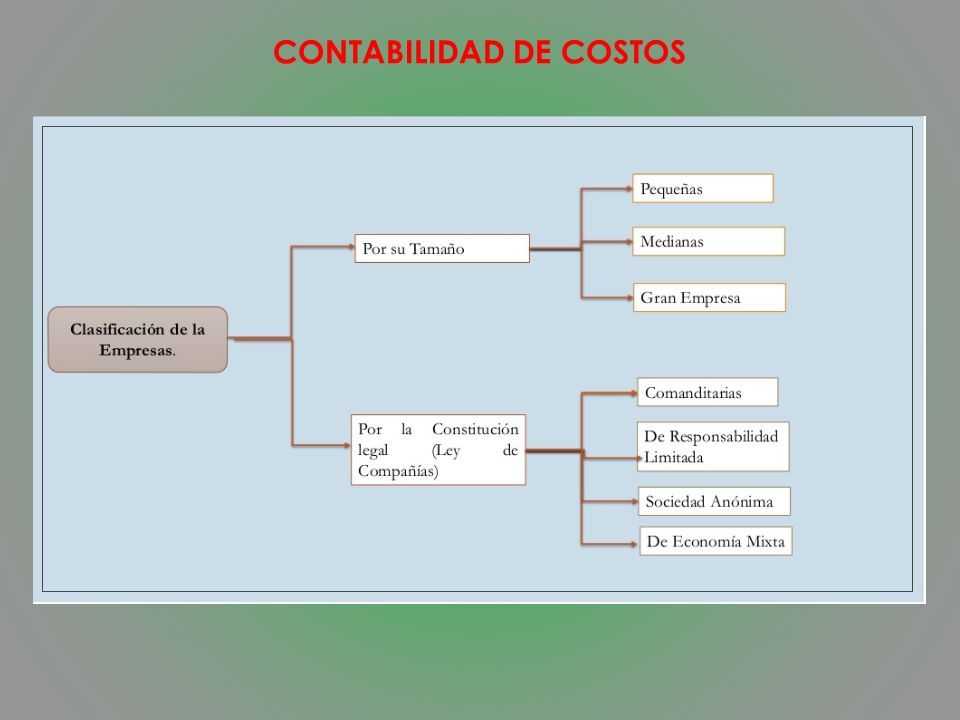 CONTABILIDAD DE COSTOS

Clasificación de la Empresas.

Por su Tamaño

Pequeñas

Medianas

Gran Empresa

Por la Constitución legal (Ley de Compañías)

Comanditarias

De Responsabilidad Limitada

Sociedad Anónima

De Economía Mixta